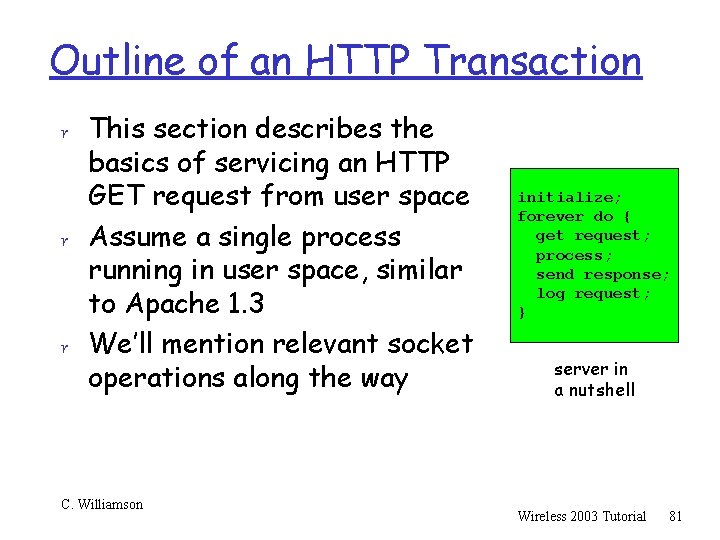 Outline of an HTTP Transaction

r This section describes the basics of servicing an HTTP GET request from user space

r Assume a single process running in user space, similar to Apache 1.3

r We'll mention relevant socket operations along the way

initialize;
forever do {
get request;
process;
send response;
log request;
}

server in a nutshell

C. Williamson

Wireless 2003 Tutorial 81